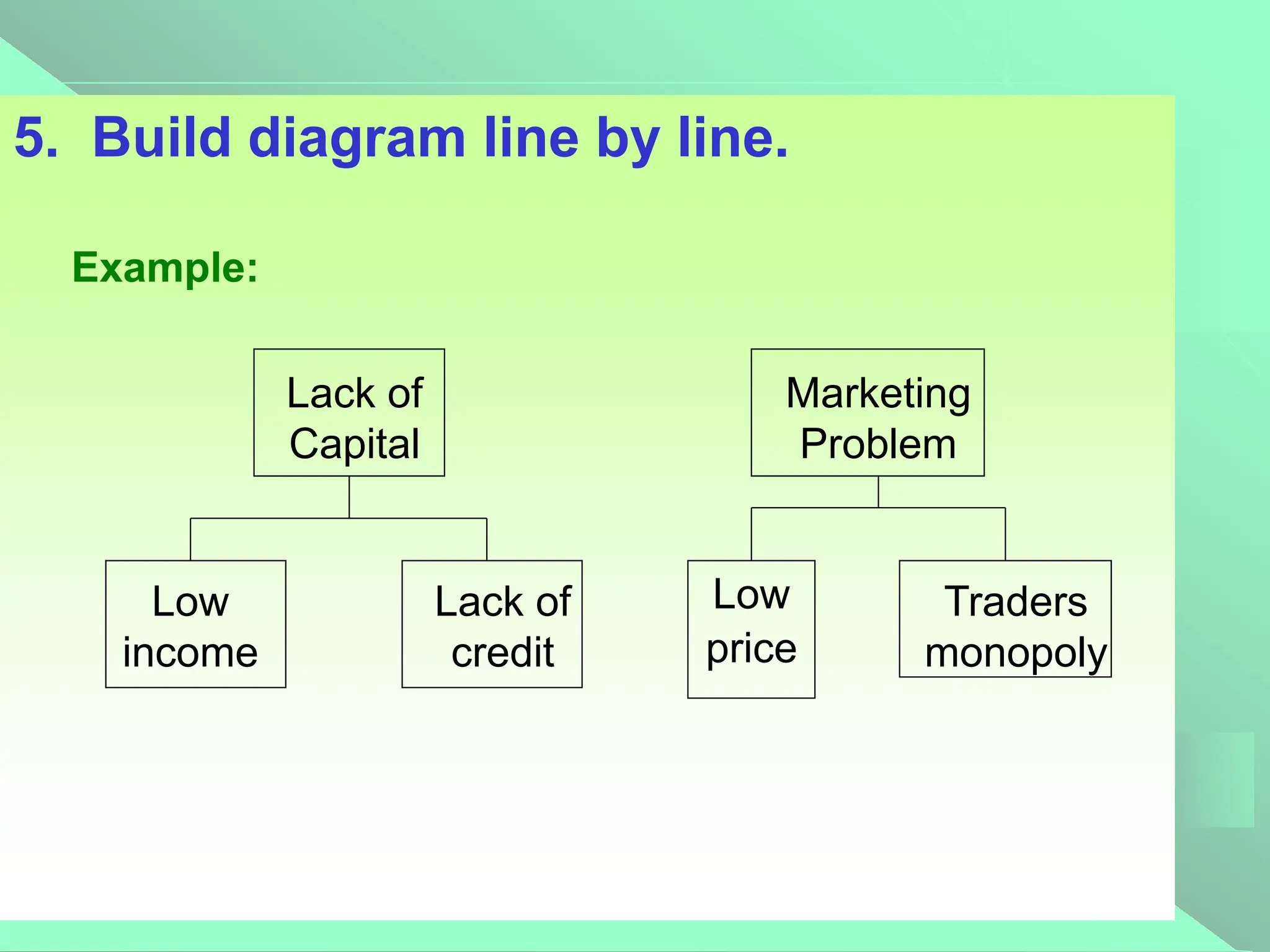 5. Build diagram line by line.

Example:

Lack of Capital

Low income

Lack of credit

Marketing Problem

Low price

Traders monopoly